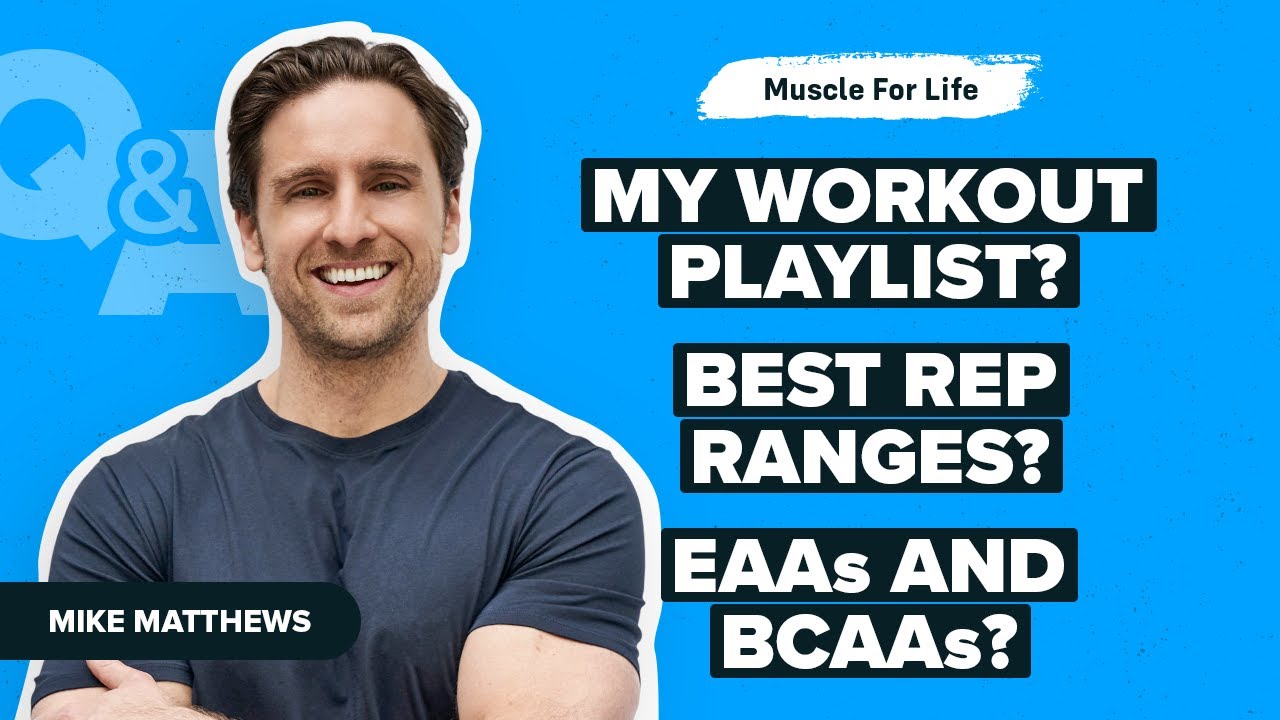 Q&A

Muscle For Life

MY WORKOUT PLAYLIST?

BEST REP RANGES?

EAAs AND BCAAs?

MIKE MATTHEWS